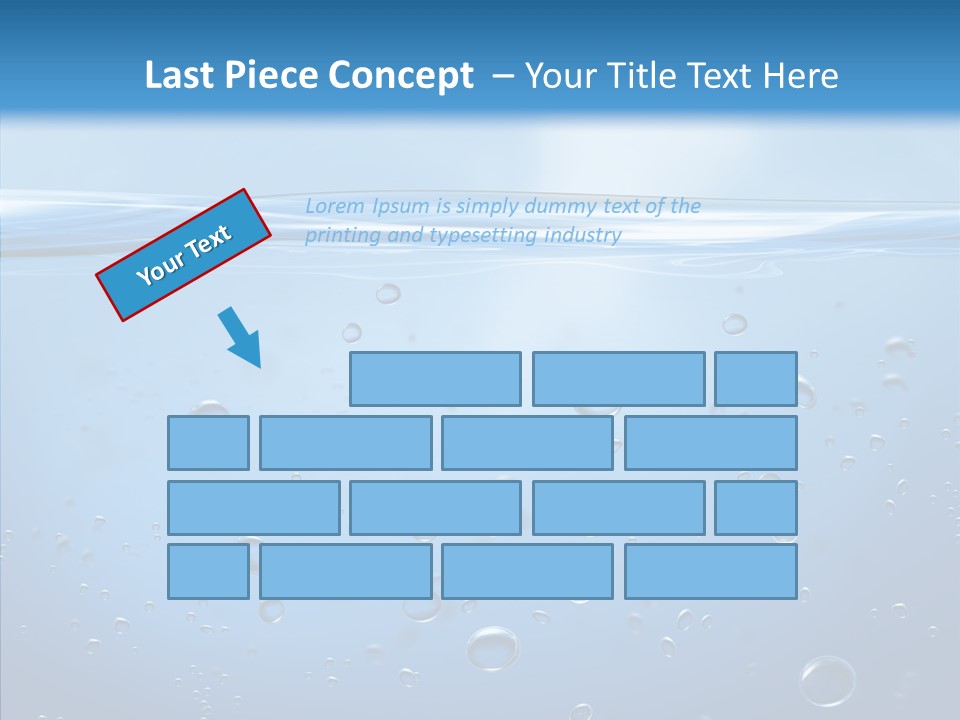 Last Piece Concept – Your Title Text Here

Your Text

Lorem Ipsum is simply dummy text of the printing and typesetting industry